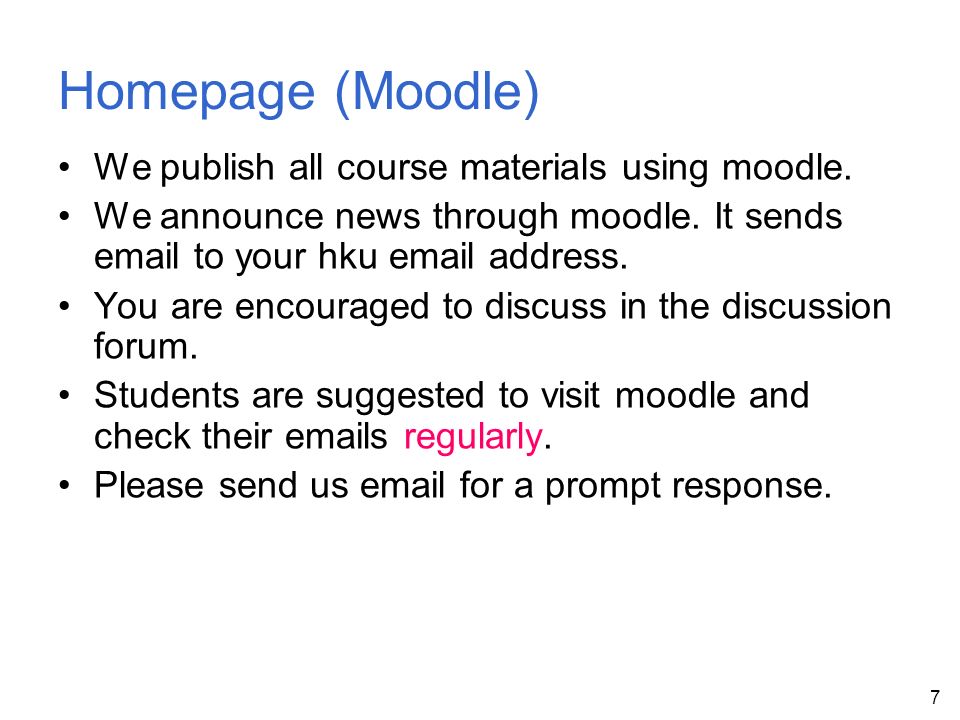 Homepage (Moodle)

• We publish all course materials using moodle.
• We announce news through moodle. It sends email to your hku email address.
• You are encouraged to discuss in the discussion forum.
• Students are suggested to visit moodle and check their emails regularly.
• Please send us email for a prompt response.

7